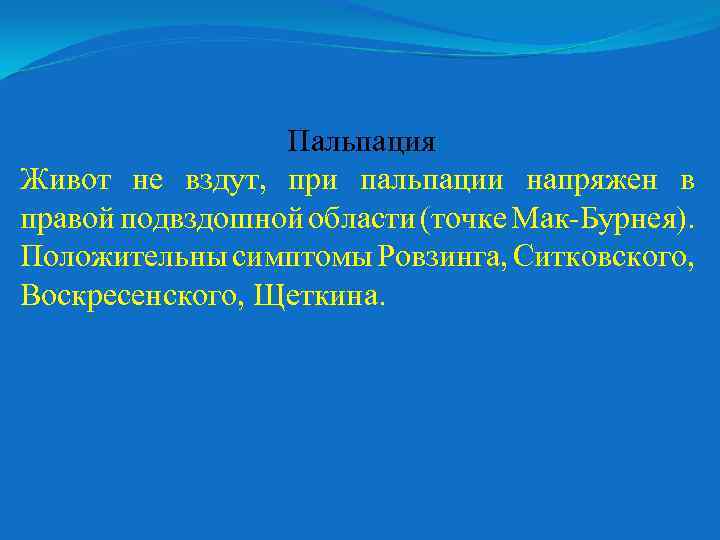 Пальпация

Живот не вздут, при пальпации напряжен в правой подвздошной области (точке Мак-Бурнея). Положительны симптомы Ровзинга, Ситковского, Воскресенского, Щеткина.